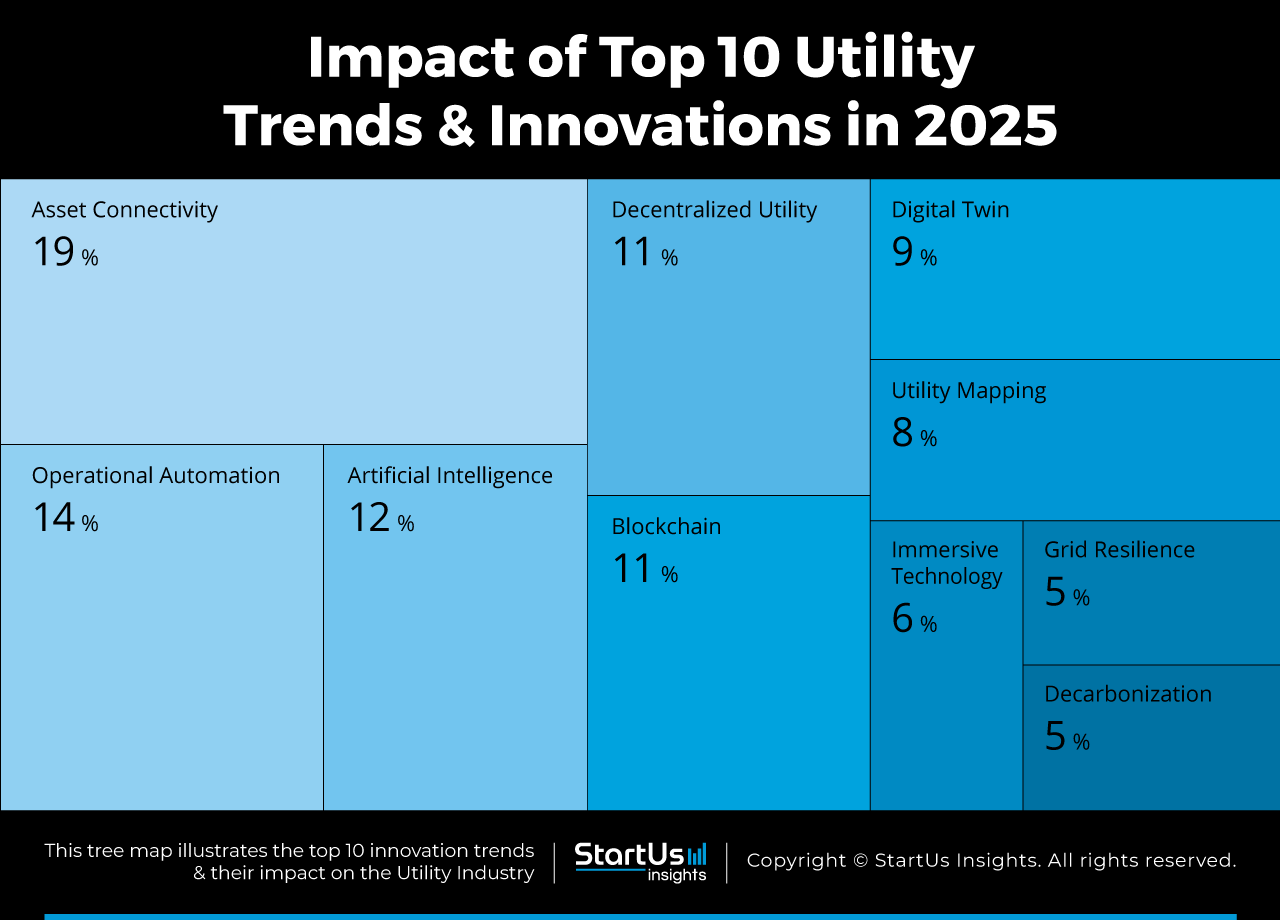 Impact of Top 10 Utility Trends & Innovations in 2025

Asset Connectivity
19 %

Operational Automation
14 %

Artificial Intelligence
12 %

Decentralized Utility
11 %

Blockchain
11 %

Digital Twin
9 %

Utility Mapping
8 %

Immersive Technology
6 %

Grid Resilience
5 %

Decarbonization
5 %

This tree map illustrates the top 10 innovation trends & their impact on the Utility Industry

StartUs insights

Copyright © StartUs Insights. All rights reserved.